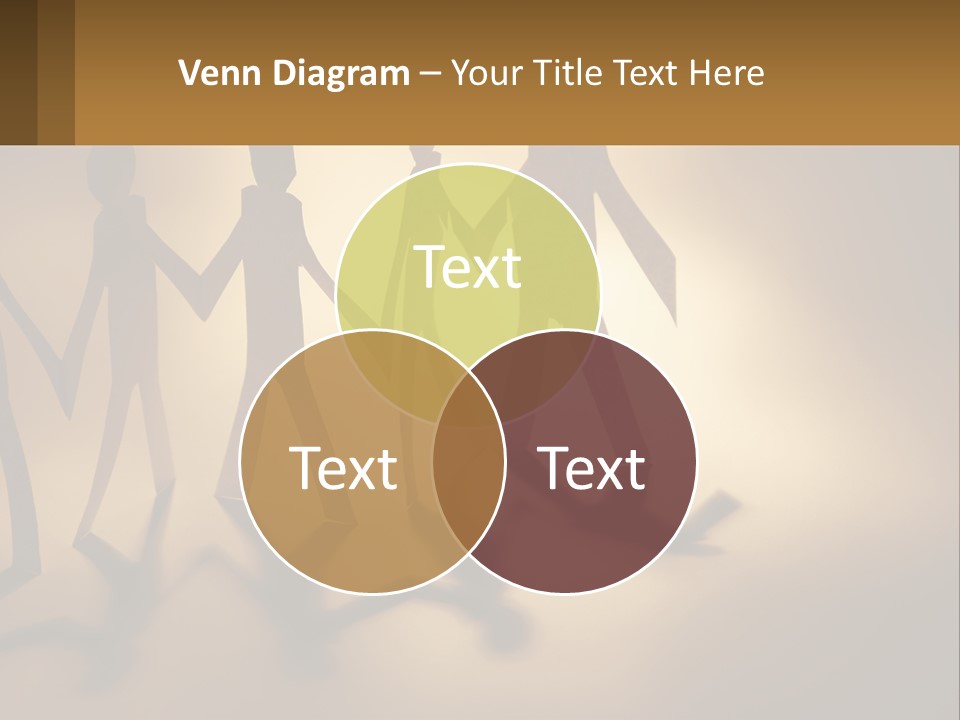 Venn Diagram – Your Title Text Here

Text

Text

Text